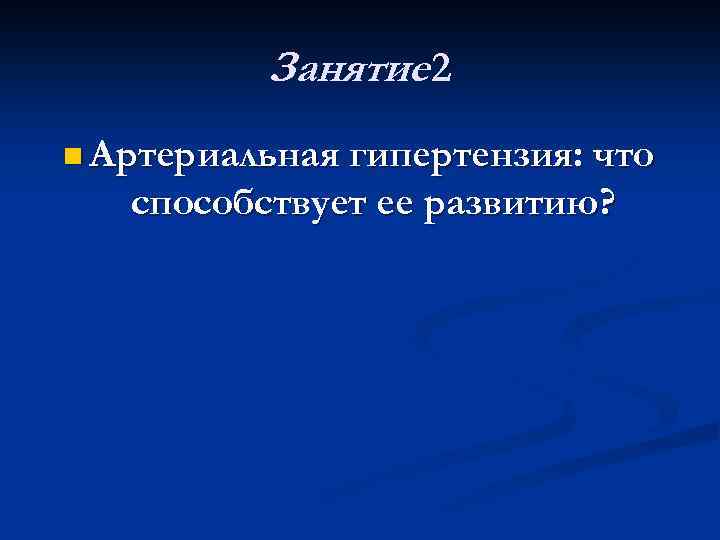 Занятие2

Артериальная гипертензия: что способствует ее развитию?